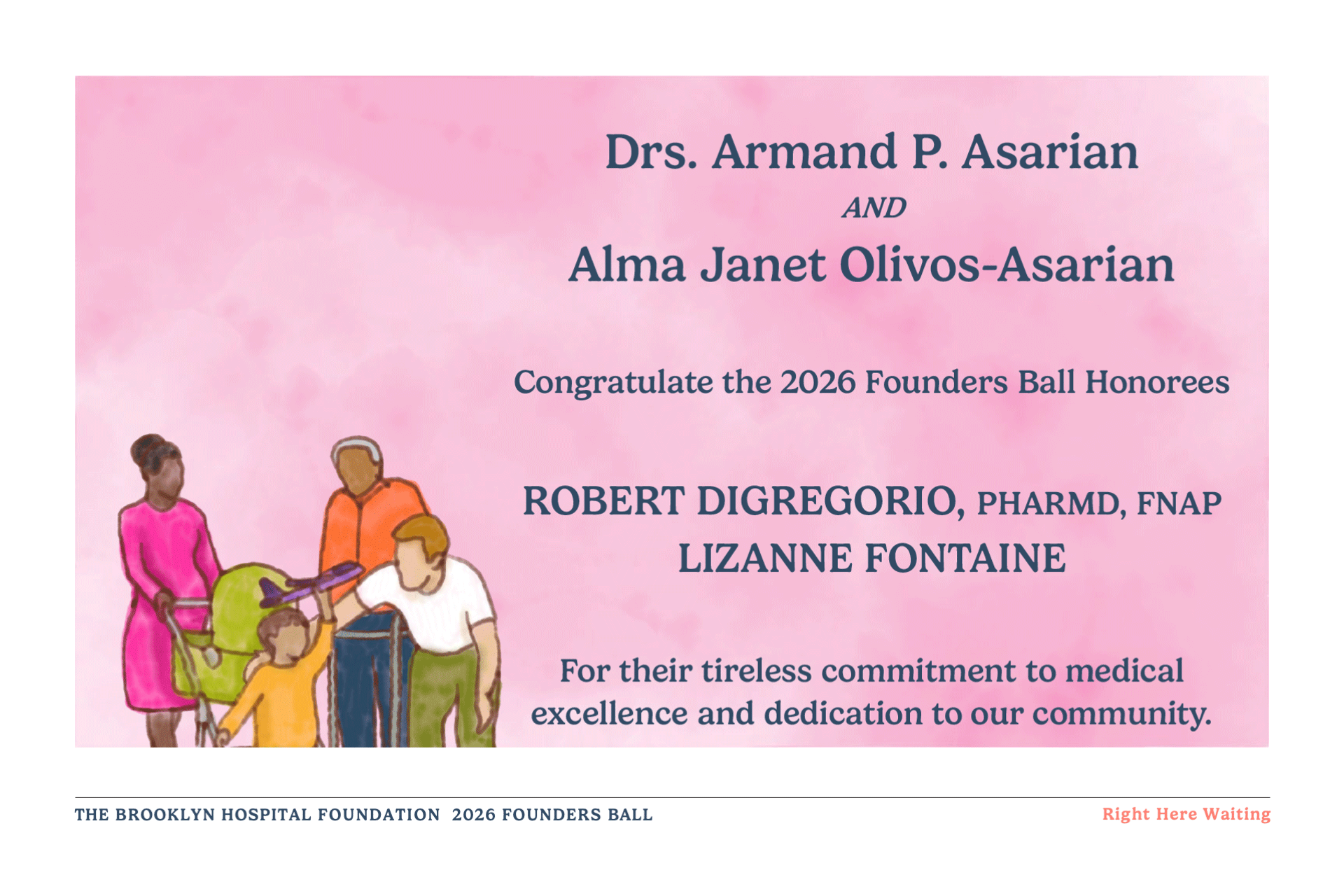 Drs. Armand P. Asarian

AND

Alma Janet Olivos-Asarian

Congratulate the 2026 Founders Ball Honorees

ROBERT DIGREGORIO, PHARMD, FNAP
LIZANNE FONTAINE

For their tireless commitment to medical excellence and dedication to our community.

THE BROOKLYN HOSPITAL FOUNDATION 2026 FOUNDERS BALL

Right Here Waiting